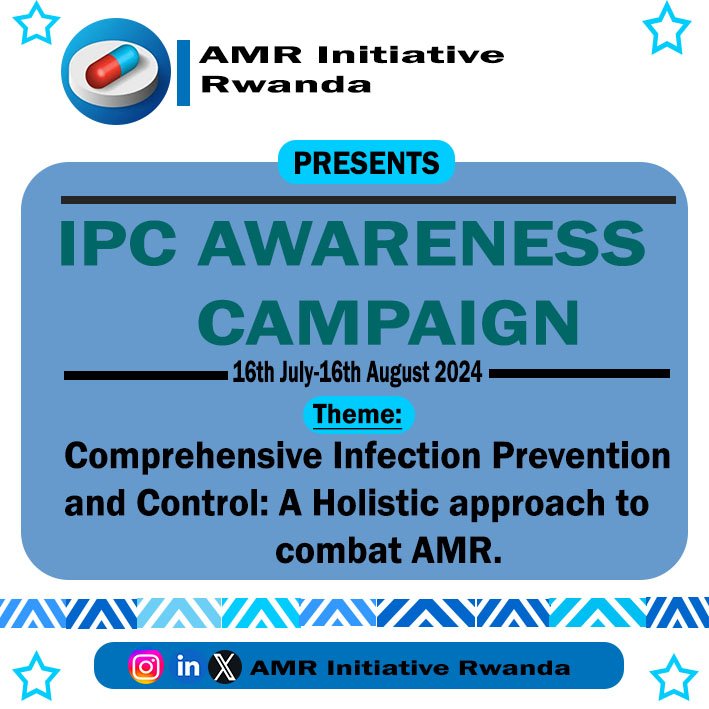 AMR Initiative Rwanda

PRESENTS

IPC AWARENESS CAMPAIGN

16th July-16th August 2024

Theme:

Comprehensive Infection Prevention and Control: A Holistic approach to combat AMR.

in AMR Initiative Rwanda